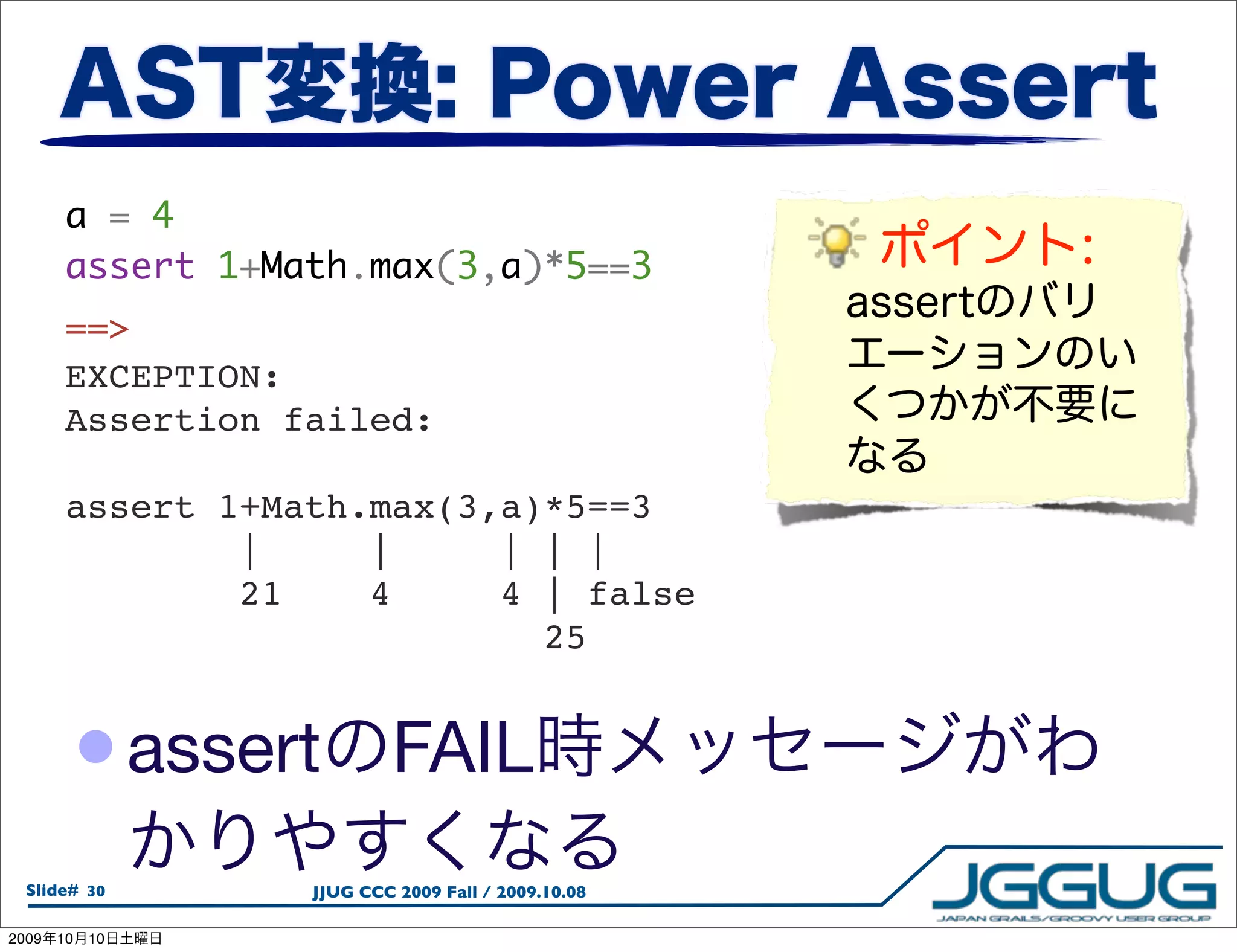 AST変換: Power Assert

a = 4
assert 1+Math.max(3,a)*5==3

==>

EXCEPTION:
Assertion failed:

assert 1+Math.max(3,a)*5==3
        |      |      | | |
        21     4      4 | false
                          25

ポイント:
assertのバリエーションのいくつかが不要になる

assertのFAIL時メッセージがわかりやすくなる

Slide# 30

JJUG CCC 2009 Fall / 2009.10.08

JGGUG
JAPAN GRAILS/GROOVY USER GROUP

2009年10月10日土曜日